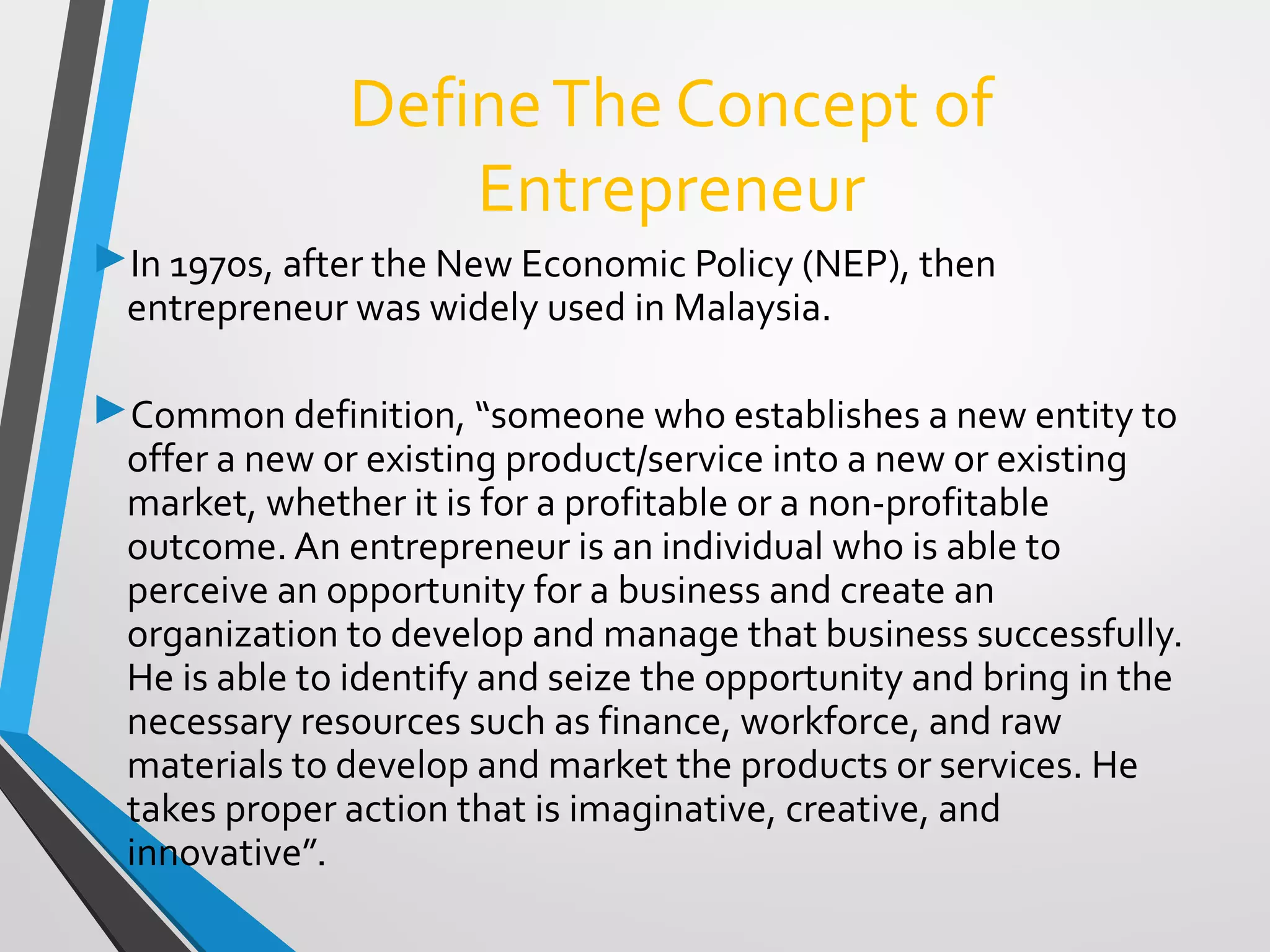 Define The Concept of Entrepreneur

In 1970s, after the New Economic Policy (NEP), then entrepreneur was widely used in Malaysia.

Common definition, “someone who establishes a new entity to offer a new or existing product/service into a new or existing market, whether it is for a profitable or a non-profitable outcome. An entrepreneur is an individual who is able to perceive an opportunity for a business and create an organization to develop and manage that business successfully. He is able to identify and seize the opportunity and bring in the necessary resources such as finance, workforce, and raw materials to develop and market the products or services. He takes proper action that is imaginative, creative, and innovative”.